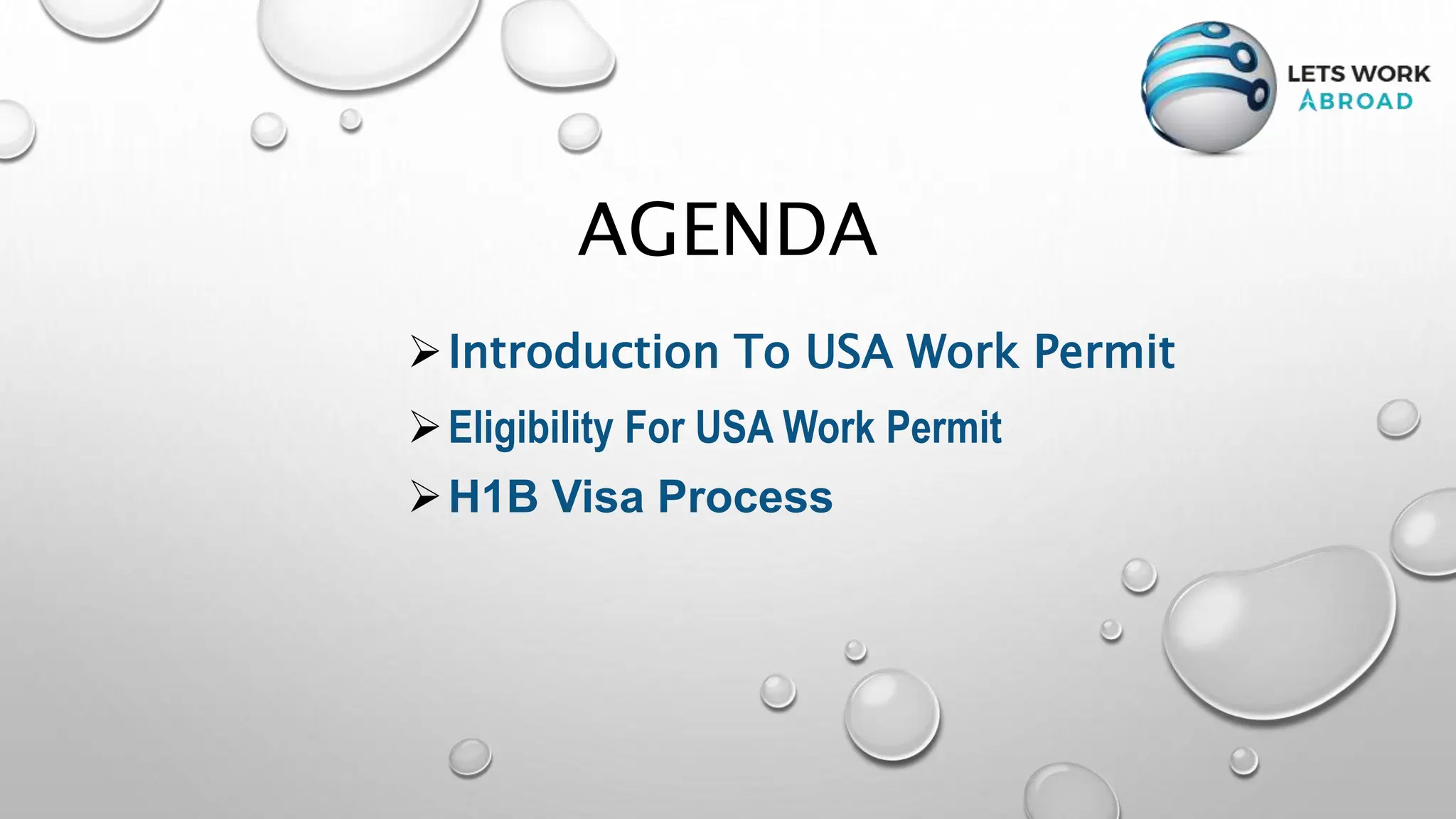 LETS WORK ABROAD

AGENDA

➢ Introduction To USA Work Permit
➢ Eligibility For USA Work Permit
➢ H1B Visa Process